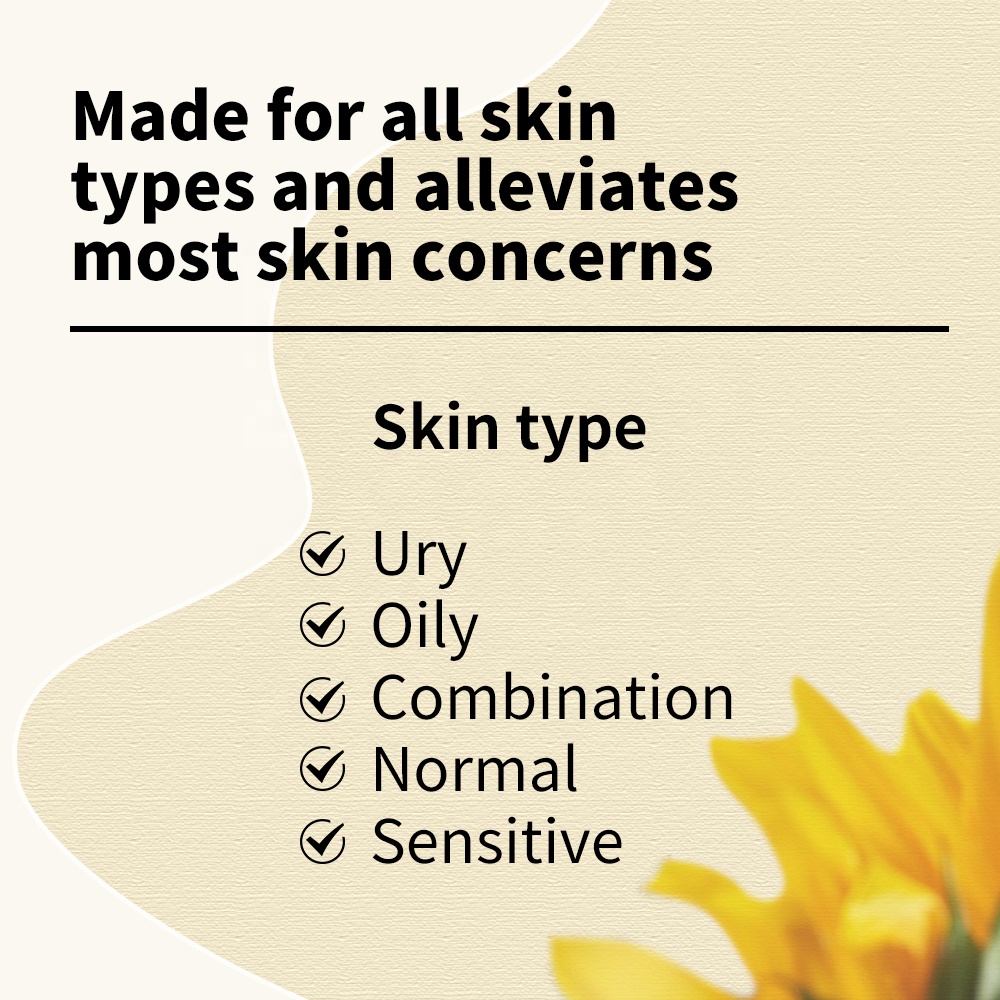 Made for all skin types and alleviates most skin concerns

Skin type

Ury
Oily
Combination
Normal
Sensitive